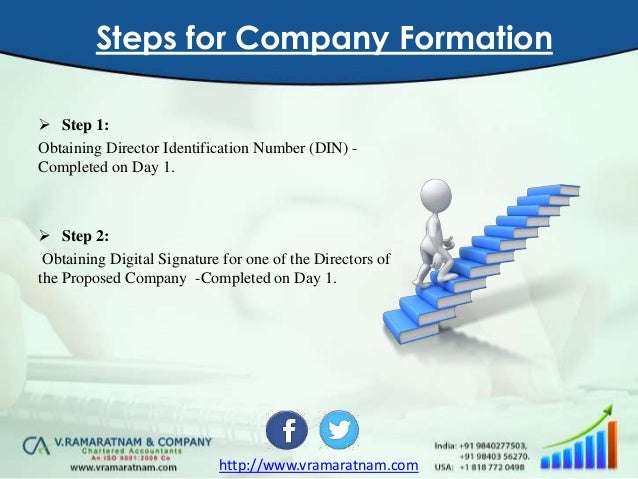 Steps for Company Formation

➢ Step 1:

Obtaining Director Identification Number (DIN) - Completed on Day 1.

➢ Step 2:

Obtaining Digital Signature for one of the Directors of the Proposed Company -Completed on Day 1.

CA V.RAMARATNAM & COMPANY
Chartered Accountants
An ISO 9001:2008 Co
www.vramaratnam.com

f

http://www.vramaratnam.com

India: +91 9840277503,
+91 98403 56270.
USA: +1 818 772 0498